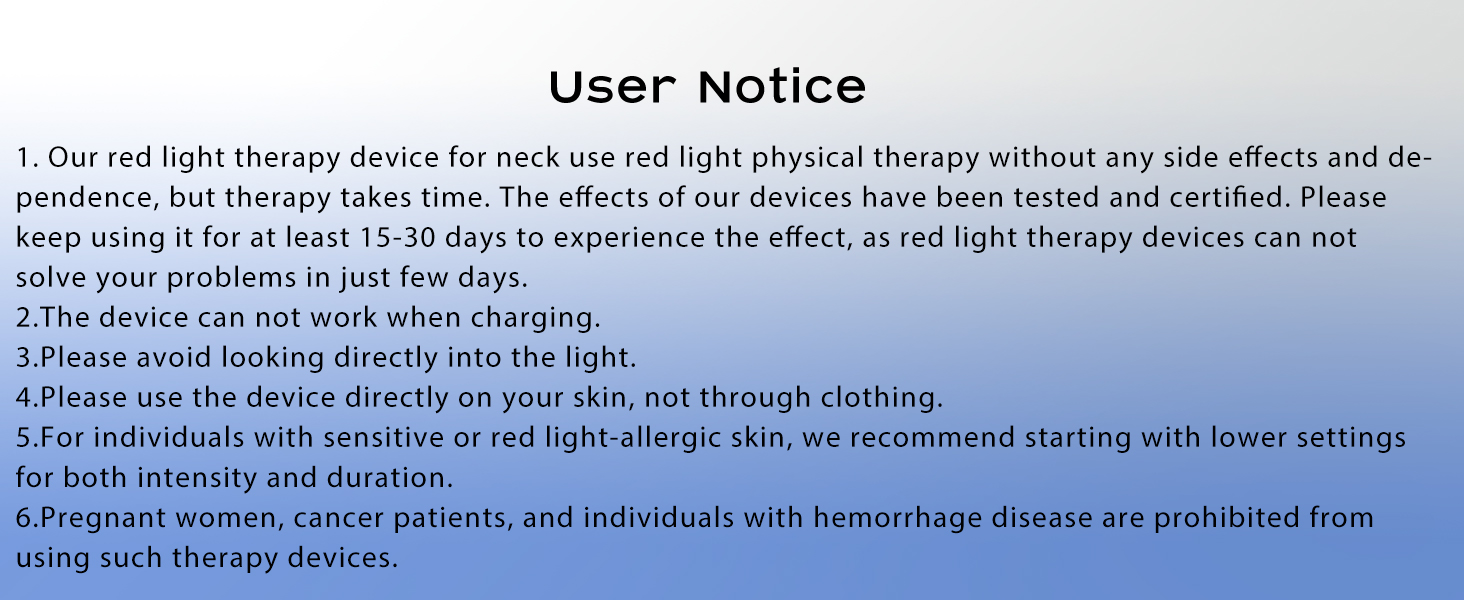 User Notice

1. Our red light therapy device for neck use red light physical therapy without any side effects and dependence, but therapy takes time. The effects of our devices have been tested and certified. Please keep using it for at least 15-30 days to experience the effect, as red light therapy devices can not solve your problems in just few days.
2.The device can not work when charging.
3.Please avoid looking directly into the light.
4.Please use the device directly on your skin, not through clothing.
5.For individuals with sensitive or red light-allergic skin, we recommend starting with lower settings for both intensity and duration.
6.Pregnant women, cancer patients, and individuals with hemorrhage disease are prohibited from using such therapy devices.